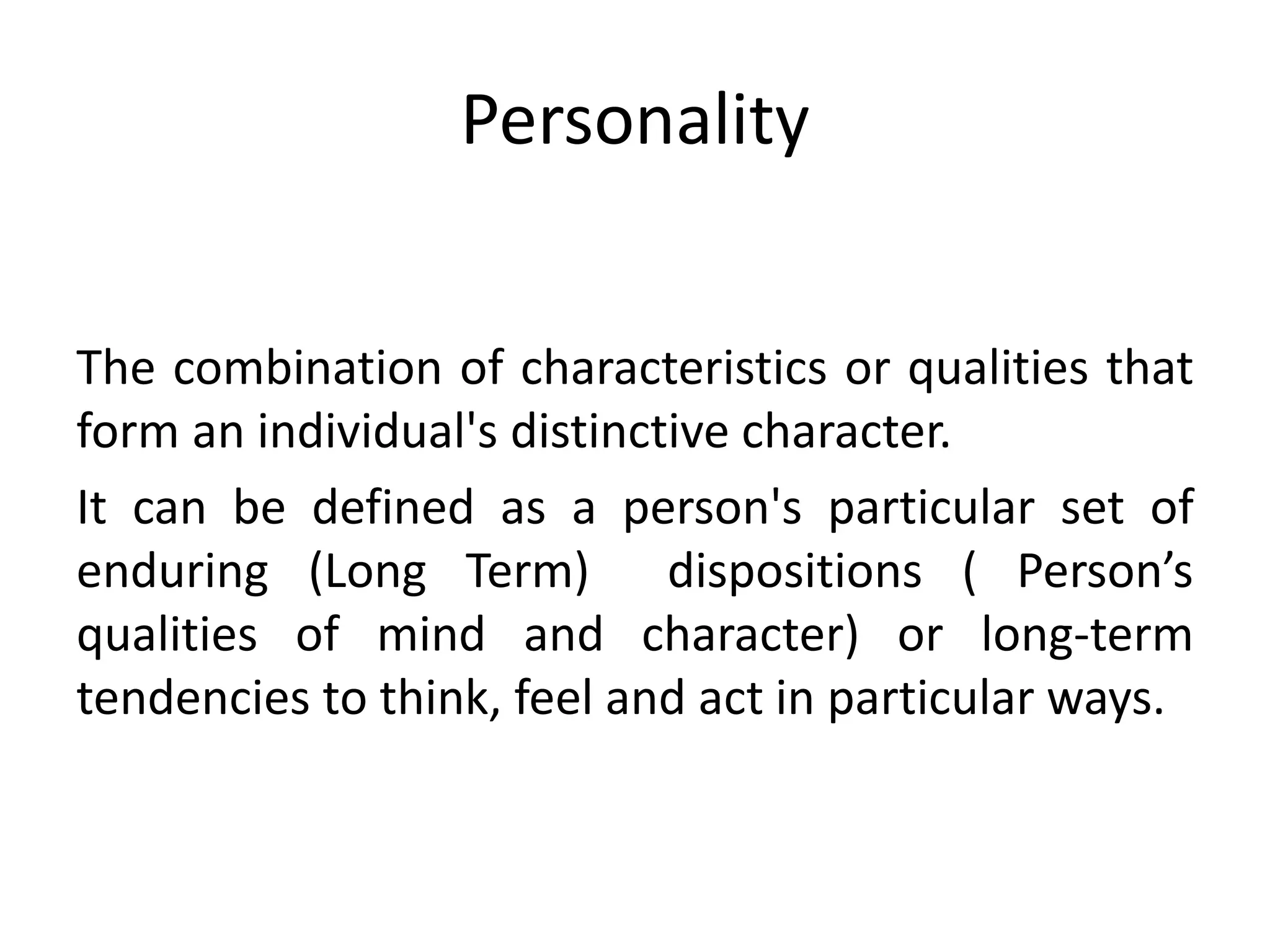 Personality

The combination of characteristics or qualities that form an individual's distinctive character.

It can be defined as a person's particular set of enduring (Long Term) dispositions ( Person’s qualities of mind and character) or long-term tendencies to think, feel and act in particular ways.